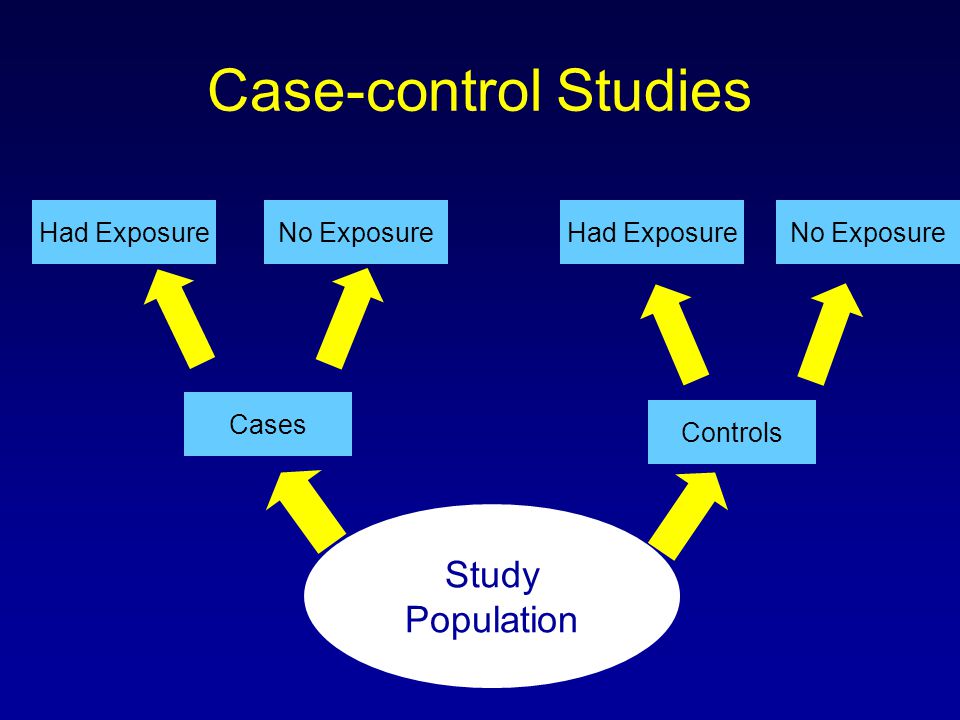 Case-control Studies

Had Exposure

No Exposure

Had Exposure

No Exposure

Cases

Controls

Study Population